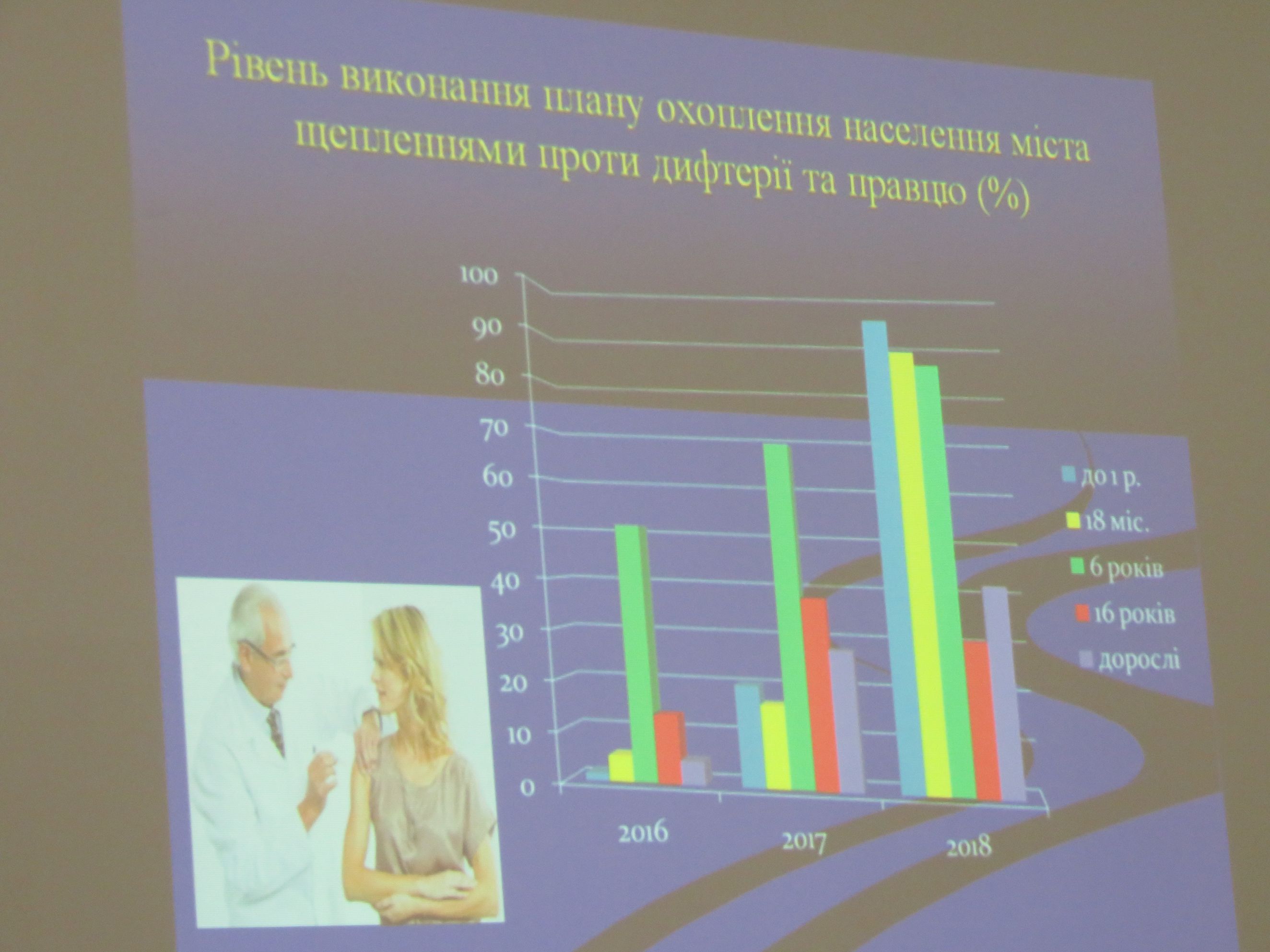 Рівень виконання плану охоплення населення міста щепленнями проти дифтерії та правцю (%)

100
90
80
70
60
50
40
30
20
10
0

2016
2017
2018

до 1 р.
18 міс.
6 років
16 років
дорослі